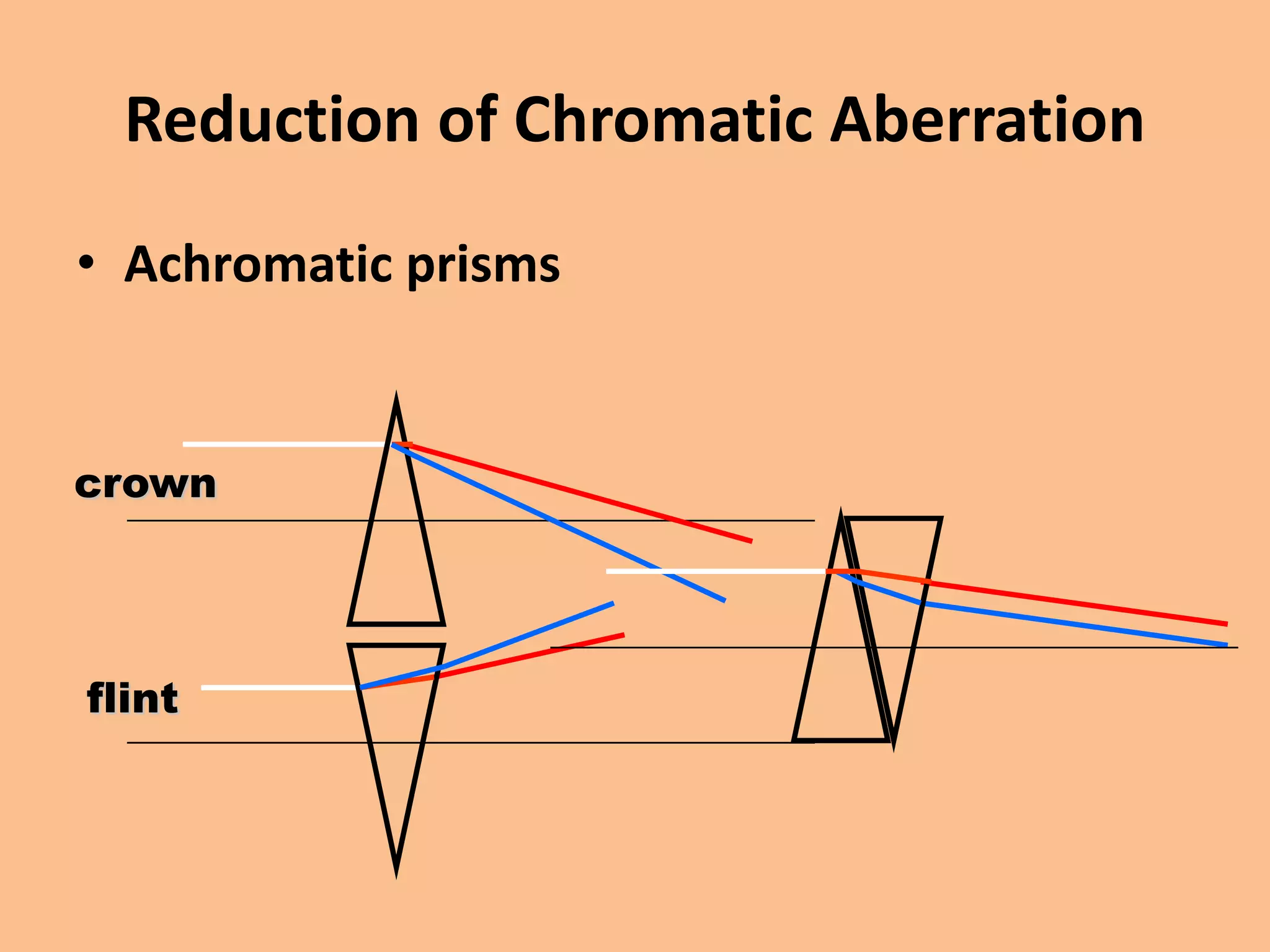 Reduction of Chromatic Aberration

• Achromatic prisms

crown

flint